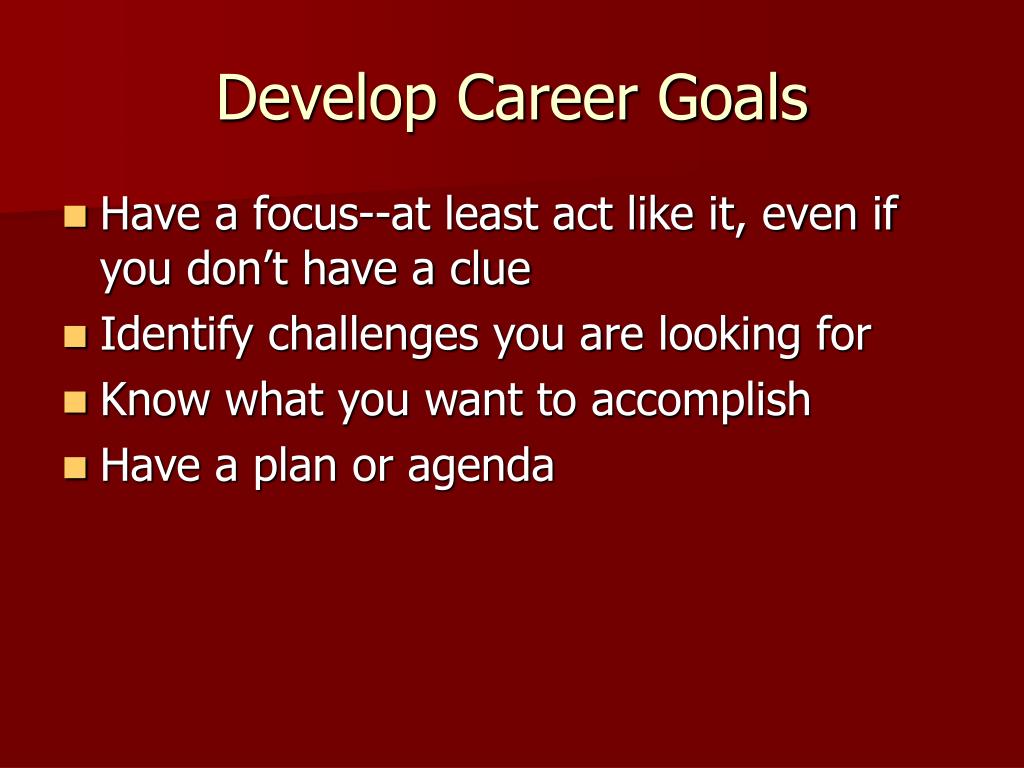 Develop Career Goals

- Have a focus--at least act like it, even if you don’t have a clue
- Identify challenges you are looking for
- Know what you want to accomplish
- Have a plan or agenda